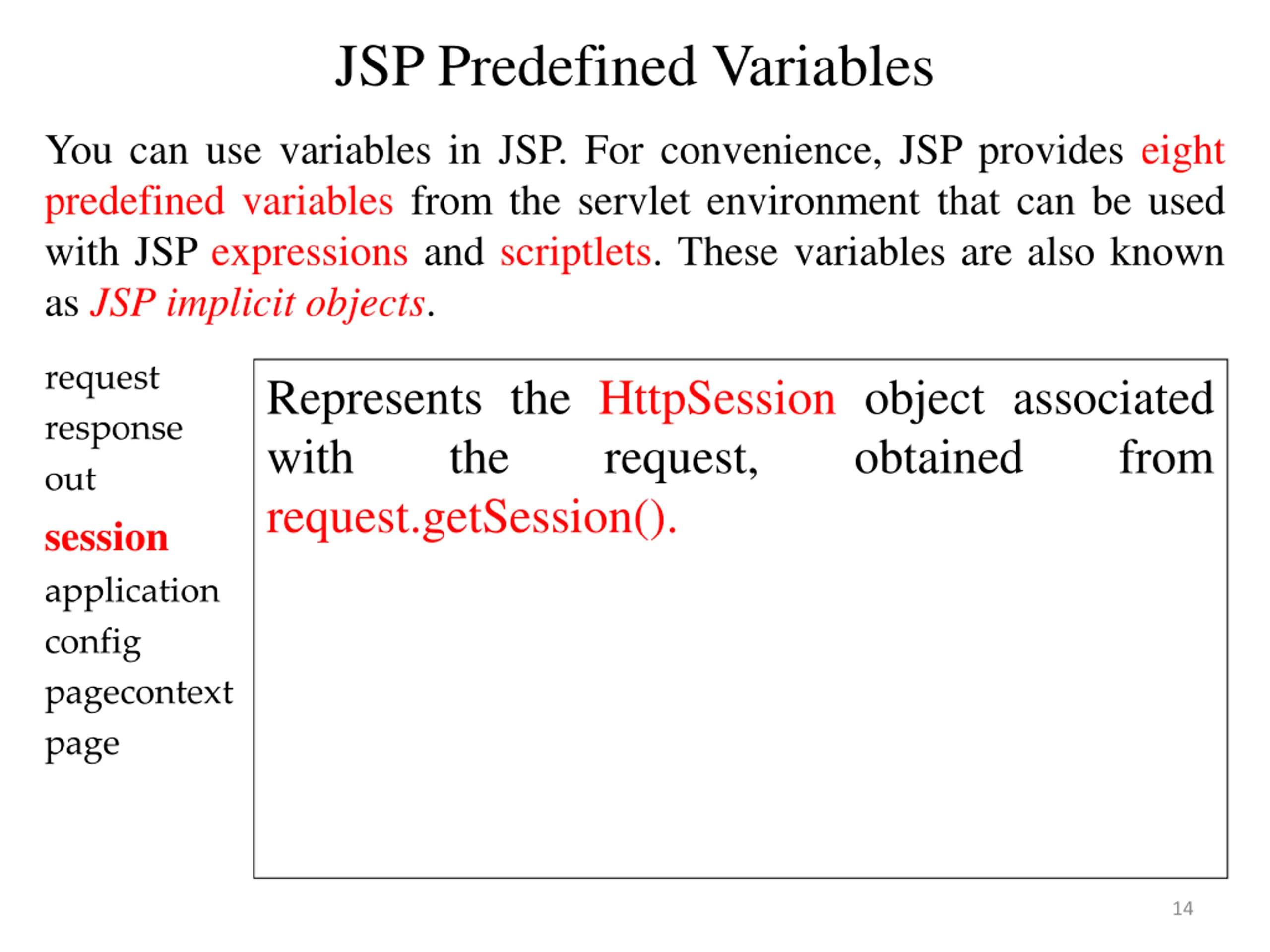 JSP Predefined Variables

You can use variables in JSP. For convenience, JSP provides eight predefined variables from the servlet environment that can be used with JSP expressions and scriptlets. These variables are also known as JSP implicit objects.

request
response
out
session
application
config
pagecontext
page

Represents the HttpSession object associated with the request, obtained from request.getSession().

14